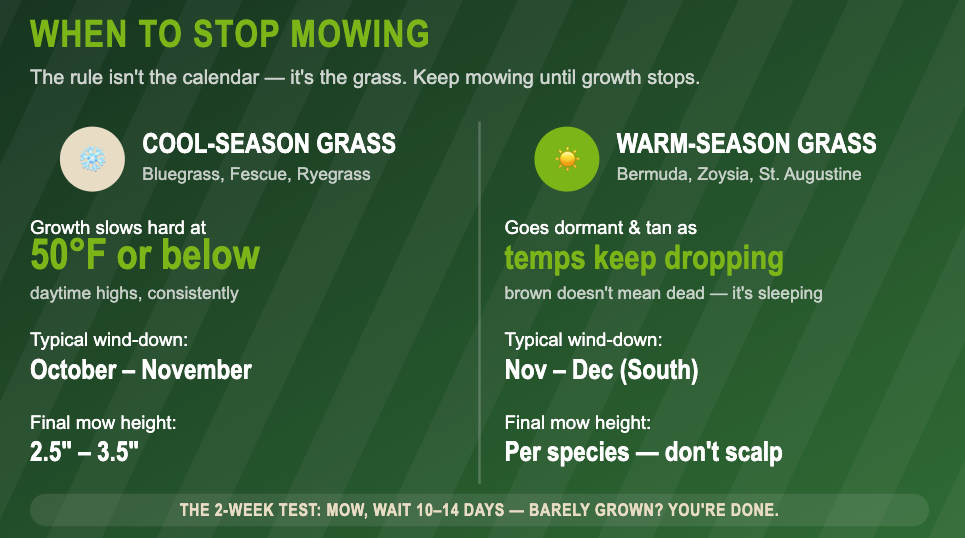 WHEN TO STOP MOWING

The rule isn't the calendar — it's the grass. Keep mowing until growth stops.

COOL-SEASON GRASS
Bluegrass, Fescue, Ryegrass

Growth slows hard at
50°F or below
daytime highs, consistently

Typical wind-down:
October – November

Final mow height:
2.5" – 3.5"

WARM-SEASON GRASS
Bermuda, Zoysia, St. Augustine

Goes dormant & tan as
temps keep dropping
brown doesn't mean dead — it's sleeping

Typical wind-down:
Nov – Dec (South)

Final mow height:
Per species — don't scalp

THE 2-WEEK TEST: MOW, WAIT 10–14 DAYS — BARELY GROWN? YOU'RE DONE.